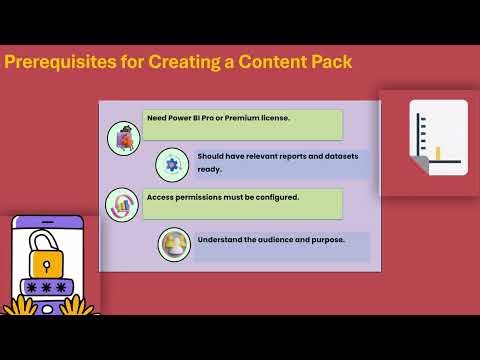 Prerequisites for Creating a Content Pack

Need Power BI Pro or Premium license.

Should have relevant reports and datasets ready.

Access permissions must be configured.

Understand the audience and purpose.

***